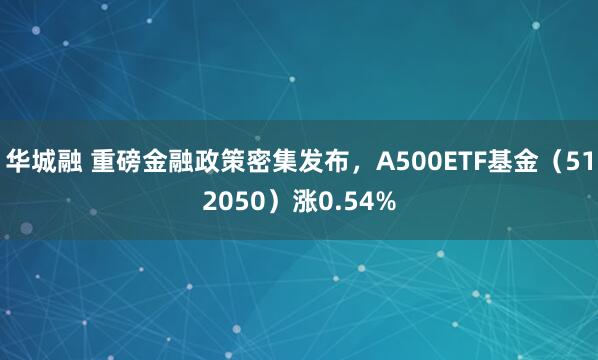 华城融 重磅金融政策密集发布，A500ETF基金（512050）涨0.54%